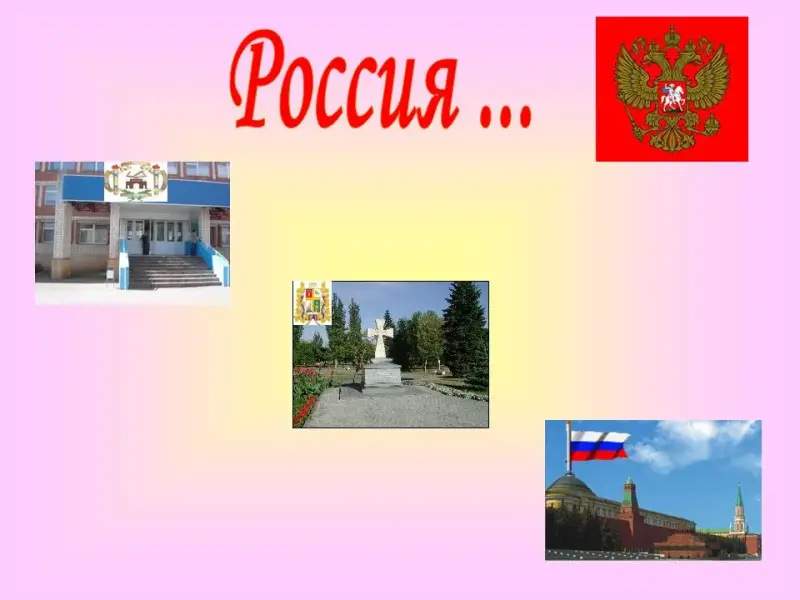 Россия ...